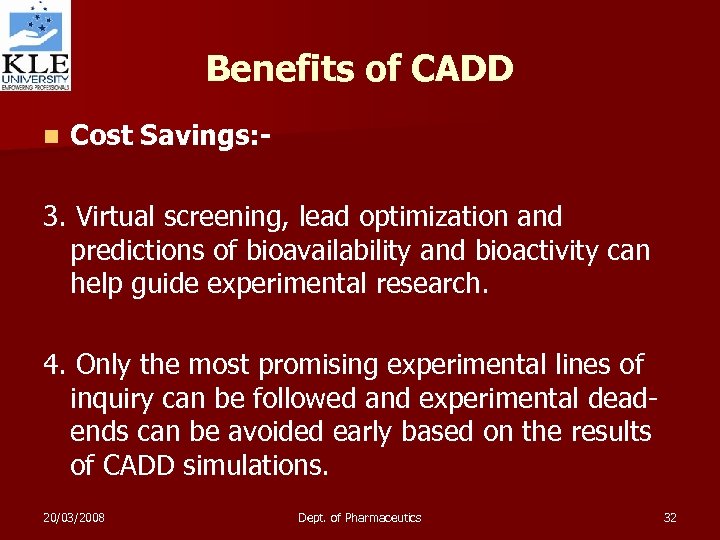 KLE UNIVERSITY
EMPOWERING PROFESSIONALS

Benefits of CADD

Cost Savings:-

3. Virtual screening, lead optimization and predictions of bioavailability and bioactivity can help guide experimental research.

4. Only the most promising experimental lines of inquiry can be followed and experimental dead-ends can be avoided early based on the results of CADD simulations.

20/03/2008 Dept. of Pharmaceutics 32